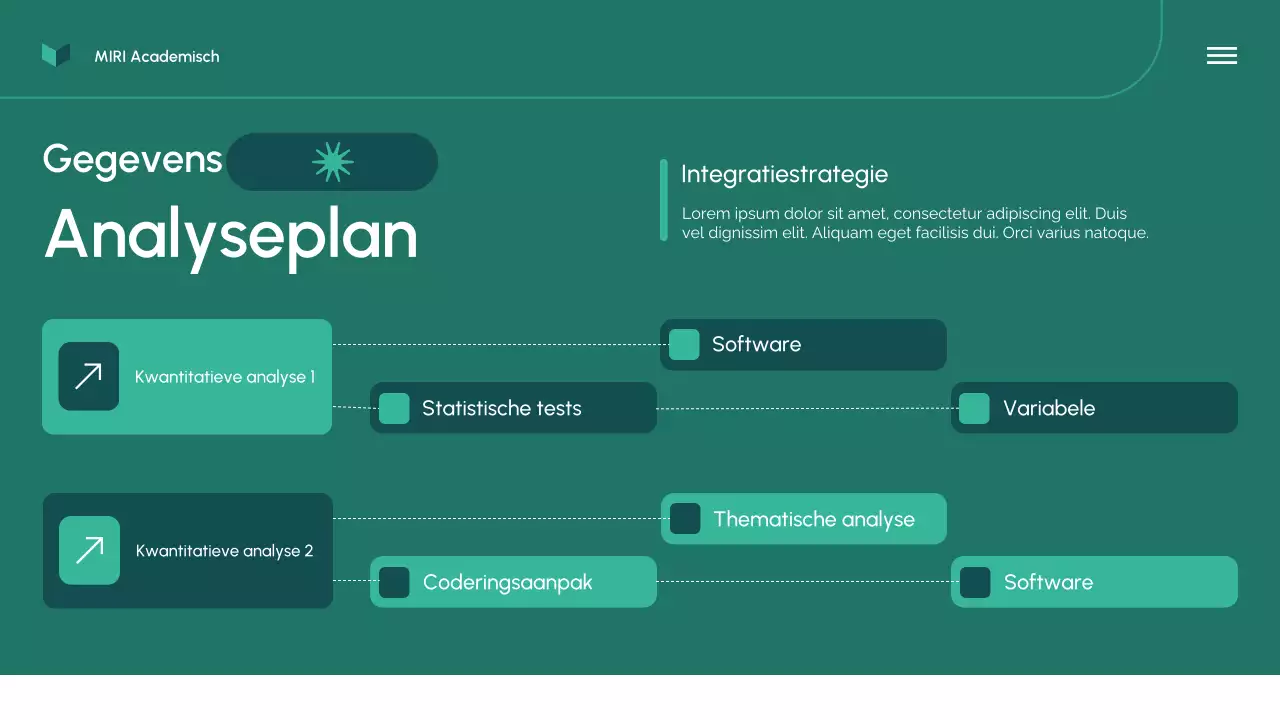 MIRI Academisch

Gegevens

Analyseplan

Integratiestrategie

Lorem ipsum dolor sit amet, consectetur adipiscing elit. Duis vel dignissim elit. Aliquam eget facilisis dui. Orci varius natoque.

Kwantitatieve analyse 1

Software

Statistische tests

Variabele

Kwantitatieve analyse 2

Thematische analyse

Coderingsaanpak

Software